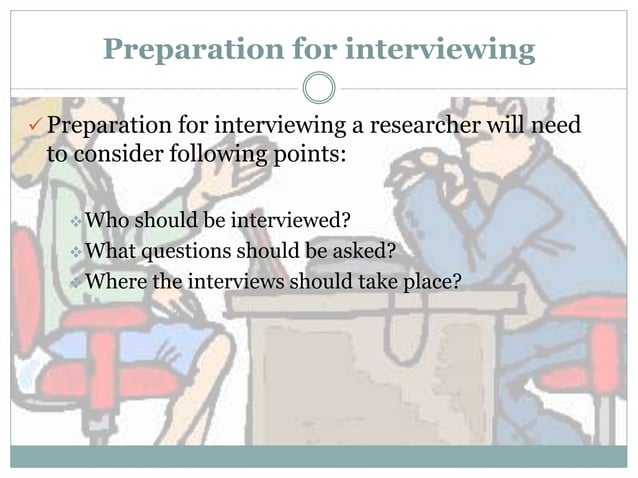 Preparation for interviewing

✓ Preparation for interviewing a researcher will need to consider following points:

❖ Who should be interviewed?
❖ What questions should be asked?
❖ Where the interviews should take place?